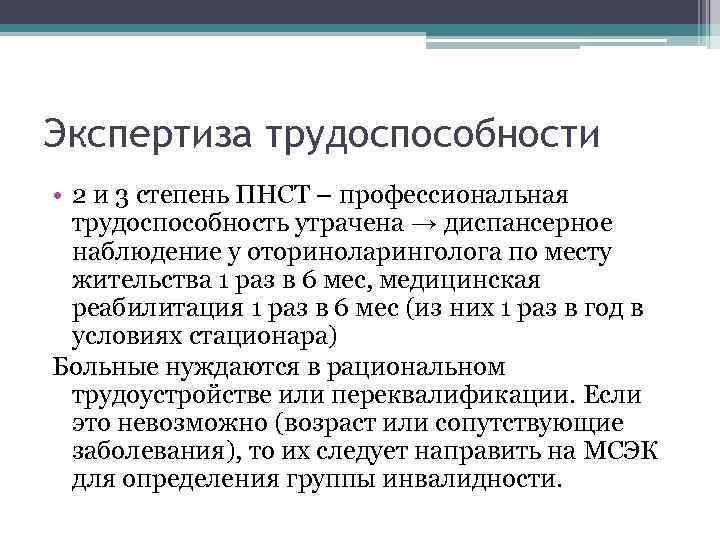 Экспертиза трудоспособности

• 2 и 3 степень ПНСТ – профессиональная трудоспособность утрачена → диспансерное наблюдение у оториноларинголога по месту жительства 1 раз в 6 мес, медицинская реабилитация 1 раз в 6 мес (из них 1 раз в год в условиях стационара)

Больные нуждаются в рациональном трудоустройстве или переквалификации. Если это невозможно (возраст или сопутствующие заболевания), то их следует направить на МСЭК для определения группы инвалидности.